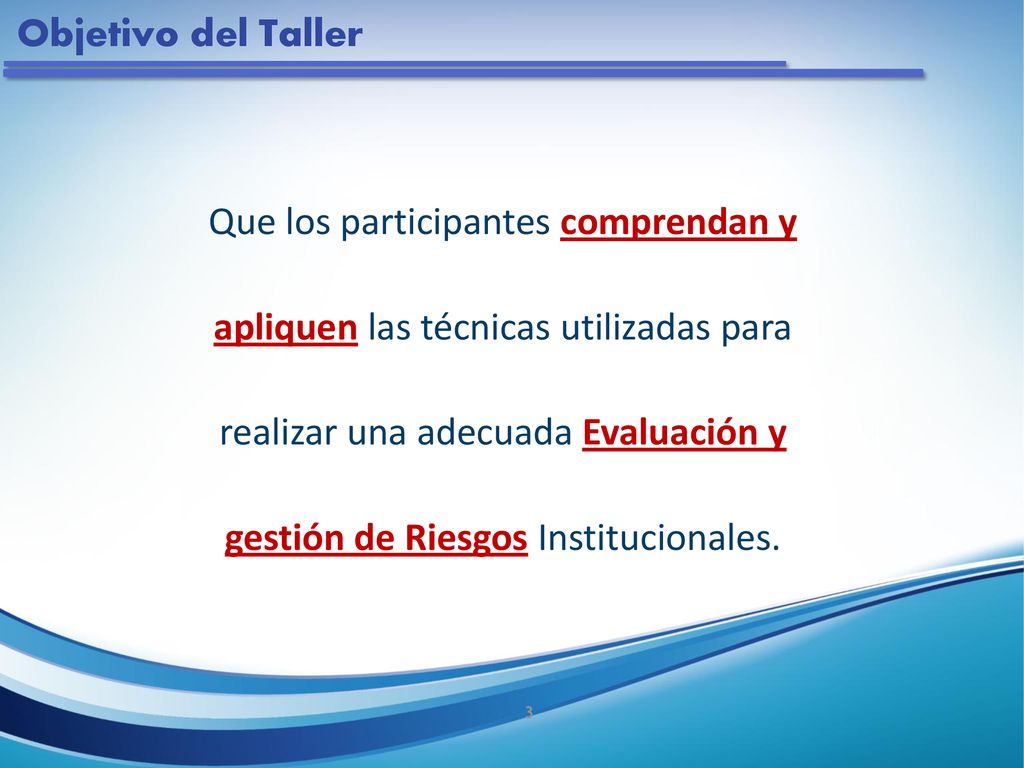 Objetivo del Taller

Que los participantes comprendan y apliquen las técnicas utilizadas para realizar una adecuada Evaluación y gestión de Riesgos Institucionales.

3